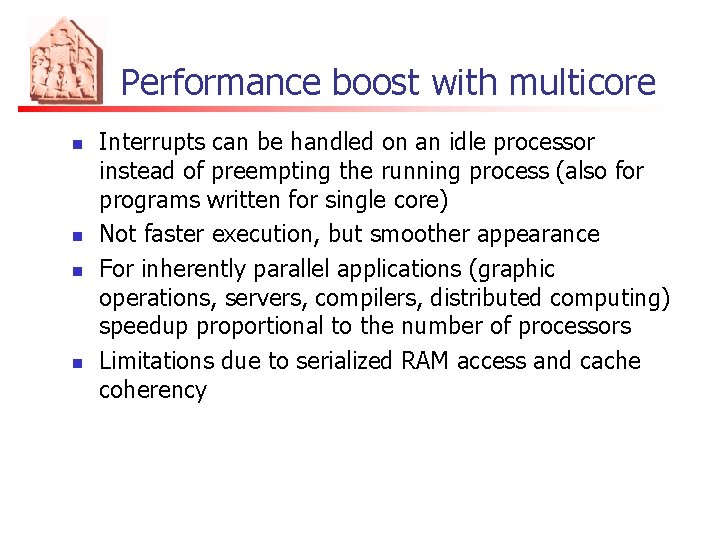 Performance boost with multicore

- Interrupts can be handled on an idle processor instead of preempting the running process (also for programs written for single core)
- Not faster execution, but smoother appearance
- For inherently parallel applications (graphic operations, servers, compilers, distributed computing) speedup proportional to the number of processors
- Limitations due to serialized RAM access and cache coherency